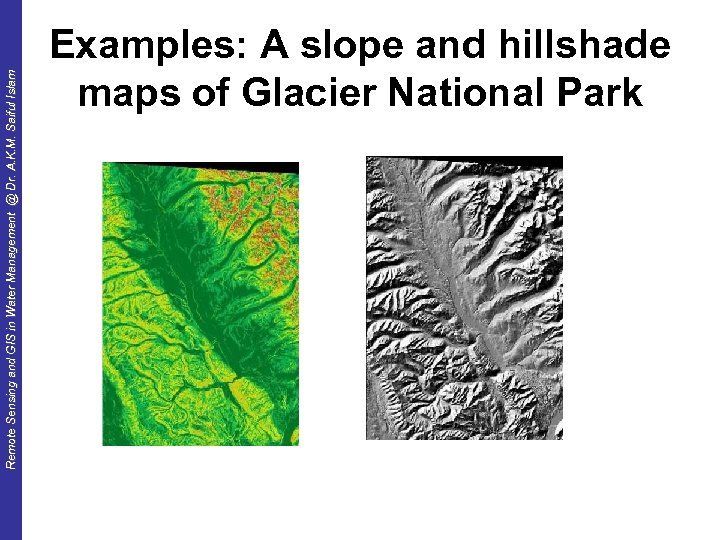 Remote Sensing and GIS in Water Management @ Dr. A.K.M. Saiful Islam

Examples: A slope and hillshade maps of Glacier National Park